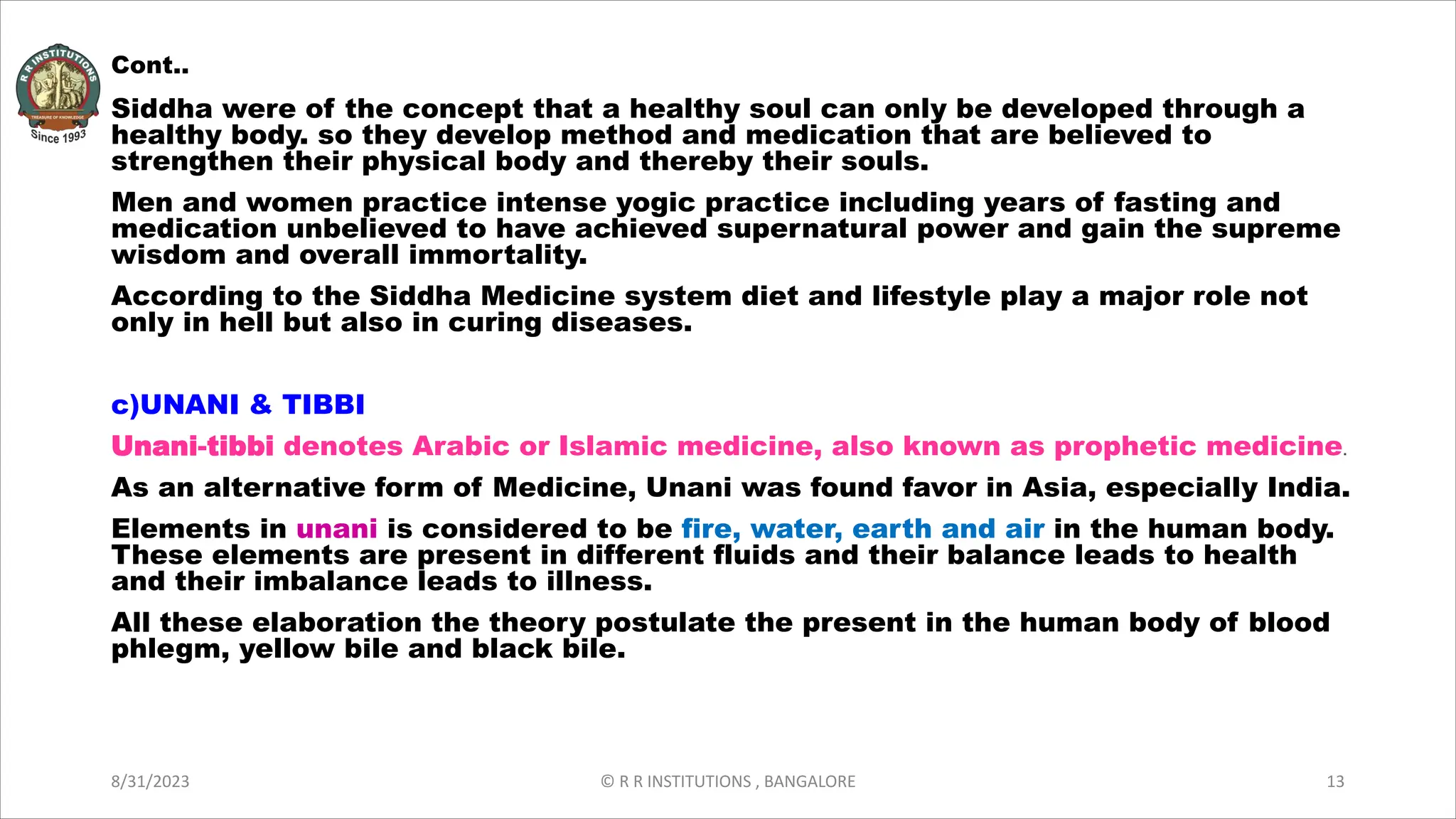 R R INSTITUTIONS
TREASURE OF KNOWLEDGE
Since 1993

Cont..

Siddha were of the concept that a healthy soul can only be developed through a healthy body. so they develop method and medication that are believed to strengthen their physical body and thereby their souls.

Men and women practice intense yogic practice including years of fasting and medication unbelieved to have achieved supernatural power and gain the supreme wisdom and overall immortality.

According to the Siddha Medicine system diet and lifestyle play a major role not only in hell but also in curing diseases.

c)UNANI & TIBBI

Unani-tibbi denotes Arabic or Islamic medicine, also known as prophetic medicine.

As an alternative form of Medicine, Unani was found favor in Asia, especially India.

Elements in unani is considered to be fire, water, earth and air in the human body. These elements are present in different fluids and their balance leads to health and their imbalance leads to illness.

All these elaboration the theory postulate the present in the human body of blood phlegm, yellow bile and black bile.

8/31/2023

© R R INSTITUTIONS , BANGALORE

13